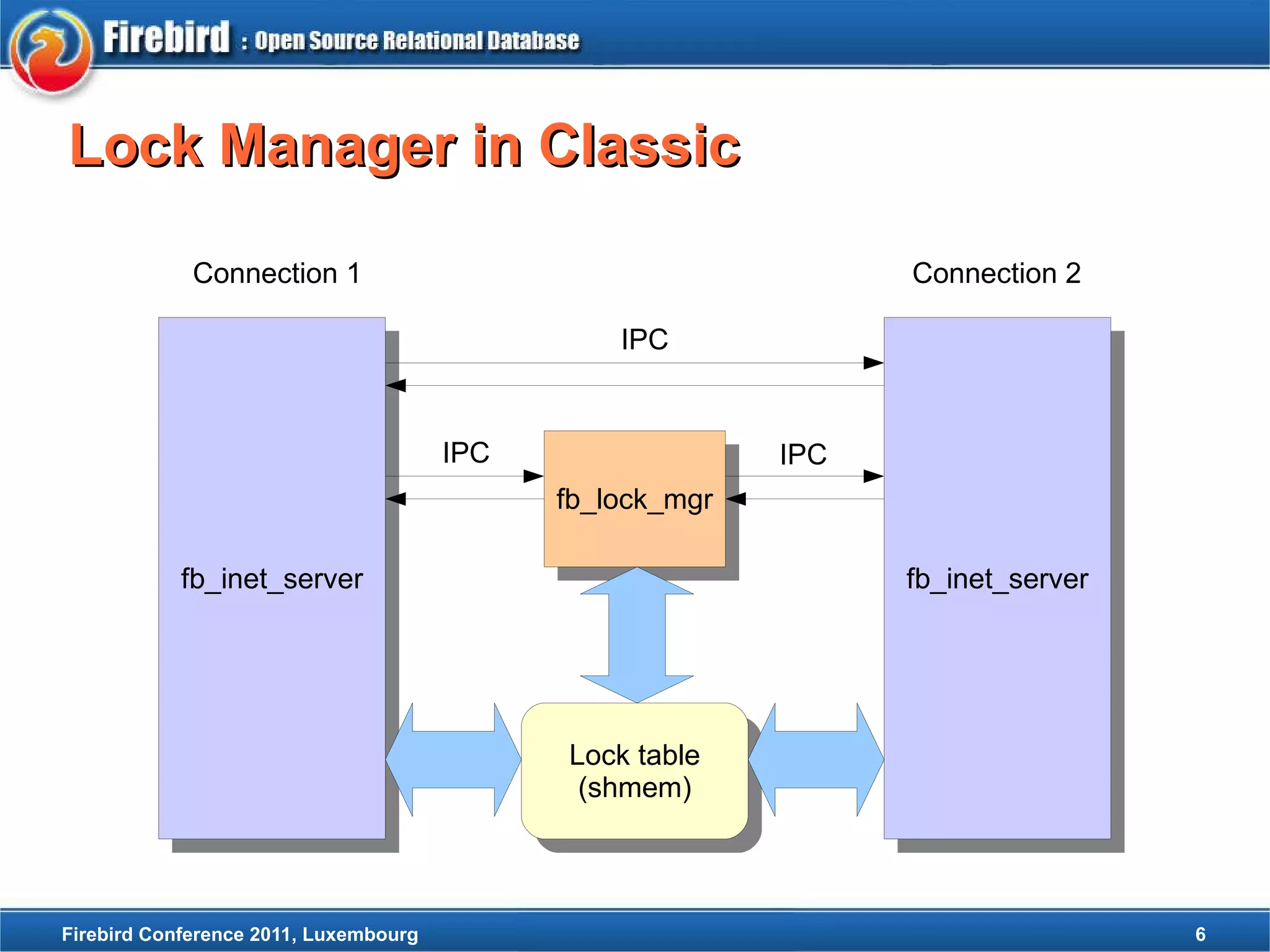 Firebird : Open Source Relational Database

Lock Manager in Classic

Connection 1

Connection 2

IPC

IPC

IPC

fb_lock_mgr

fb_inet_server

fb_inet_server

Lock table (shmem)

Firebird Conference 2011, Luxembourg

6